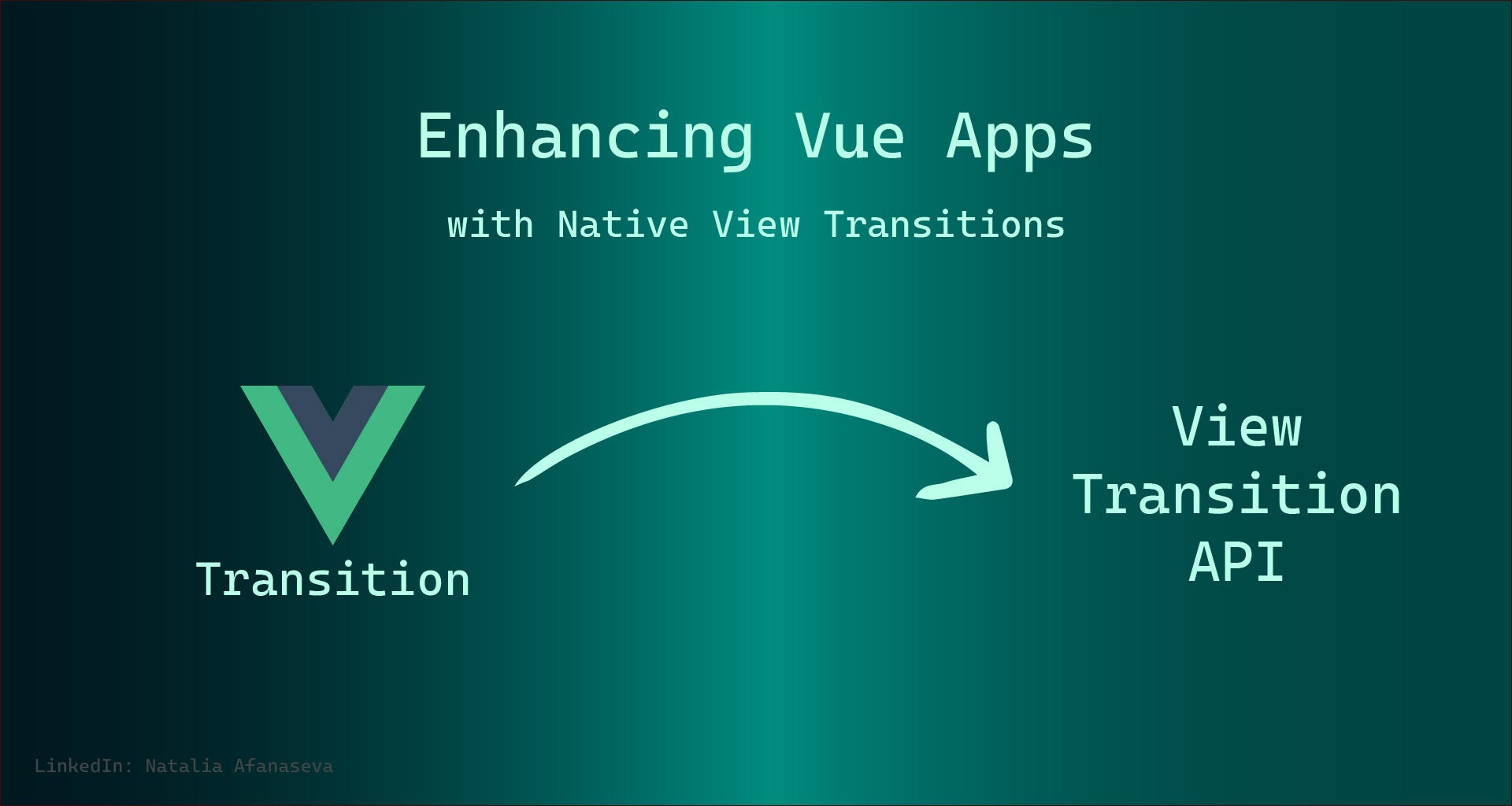 Enhancing Vue Apps

with Native View Transitions

Transition

View
Transition
API

LinkedIn: Natalia Afanaseva